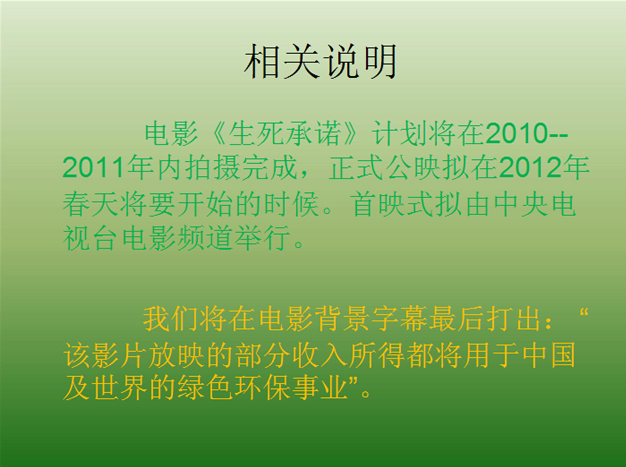 相关说明

电影《生死承诺》计划将在2010--2011年内拍摄完成，正式公映拟在2012年春天将要开始的时候。首映式拟由中央电视台电影频道举行。

我们将在电影背景字幕最后打出：“该影片放映的部分收入所得都将用于中国及世界的绿色环保事业”。